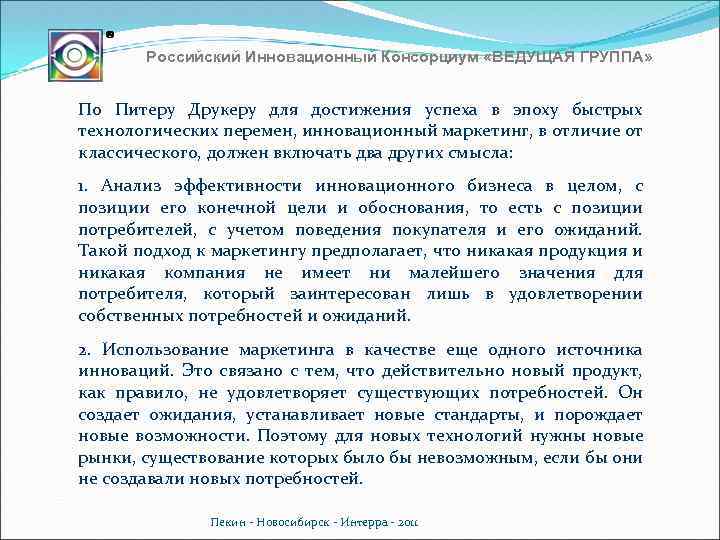 Российский Инновационный Консорциум «ВЕДУЩАЯ ГРУППА»

По Питеру Друкеру для достижения успеха в эпоху быстрых технологических перемен, инновационный маркетинг, в отличие от классического, должен включать два других смысла:

1. Анализ эффективности инновационного бизнеса в целом, с позиции его конечной цели и обоснования, то есть с позиции потребителей, с учетом поведения покупателя и его ожиданий. Такой подход к маркетингу предполагает, что никакая продукция и никакая компания не имеет ни малейшего значения для потребителя, который заинтересован лишь в удовлетворении собственных потребностей и ожиданий.

2. Использование маркетинга в качестве еще одного источника инноваций. Это связано с тем, что действительно новый продукт, как правило, не удовлетворяет существующих потребностей. Он создает ожидания, устанавливает новые стандарты, и порождает новые возможности. Поэтому для новых технологий нужны новые рынки, существование которых было бы невозможным, если бы они не создавали новых потребностей.

Пекин - Новосибирск - Интерра - 2011